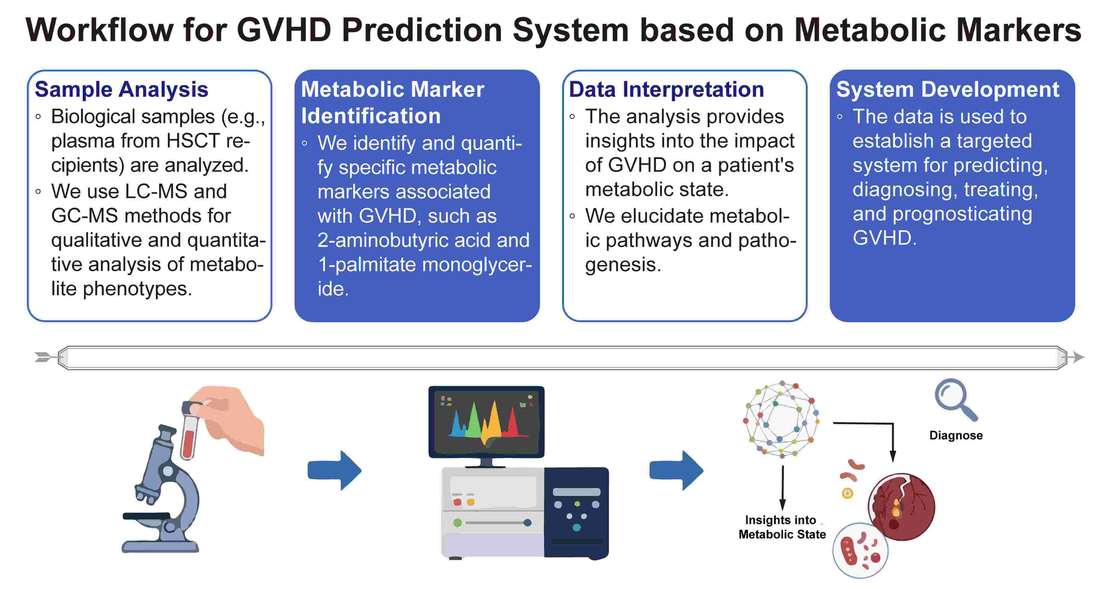 Workflow for GVHD Prediction System based on Metabolic Markers

Sample Analysis
◦ Biological samples (e.g., plasma from HSCT recipients) are analyzed.
◦ We use LC-MS and GC-MS methods for qualitative and quantitative analysis of metabolite phenotypes.

Metabolic Marker Identification
◦ We identify and quantify specific metabolic markers associated with GVHD, such as 2-aminobutyric acid and 1-palmitate monoglyceride.

Data Interpretation
◦ The analysis provides insights into the impact of GVHD on a patient's metabolic state.
◦ We elucidate metabolic pathways and pathogenesis.

System Development
◦ The data is used to establish a targeted system for predicting, diagnosing, treating, and prognosticating GVHD.

Diagnose

Insights into Metabolic State